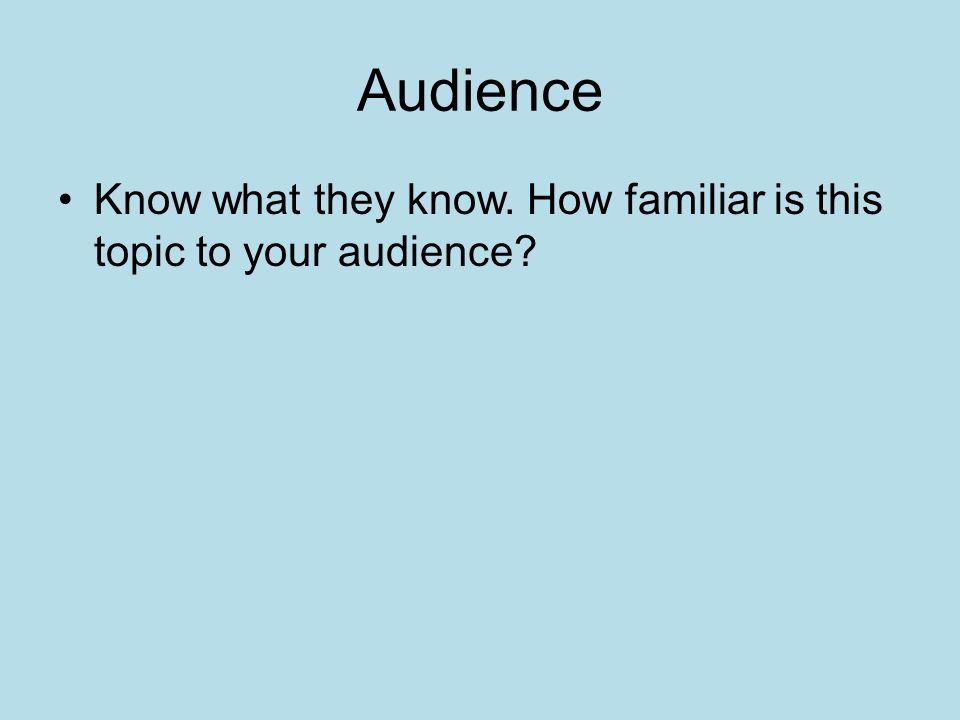 Audience

• Know what they know. How familiar is this topic to your audience?